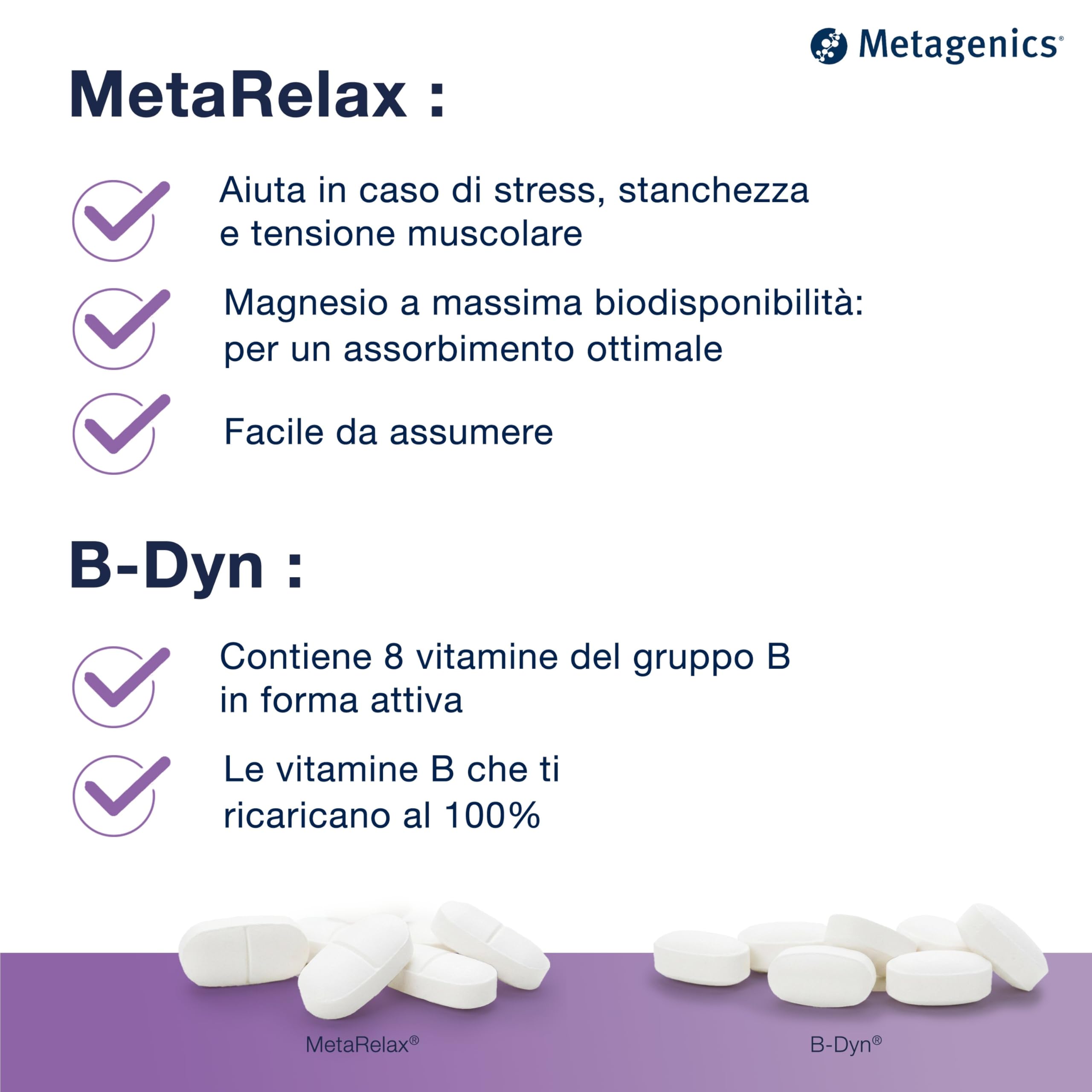 Metagenics®

MetaRelax :

Aiuta in caso di stress, stanchezza e tensione muscolare

Magnesio a massima biodisponibilità: per un assorbimento ottimale

Facile da assumere

B-Dyn :

Contiene 8 vitamine del gruppo B in forma attiva

Le vitamine B che ti ricaricano al 100%

MetaRelax®

B-Dyn®